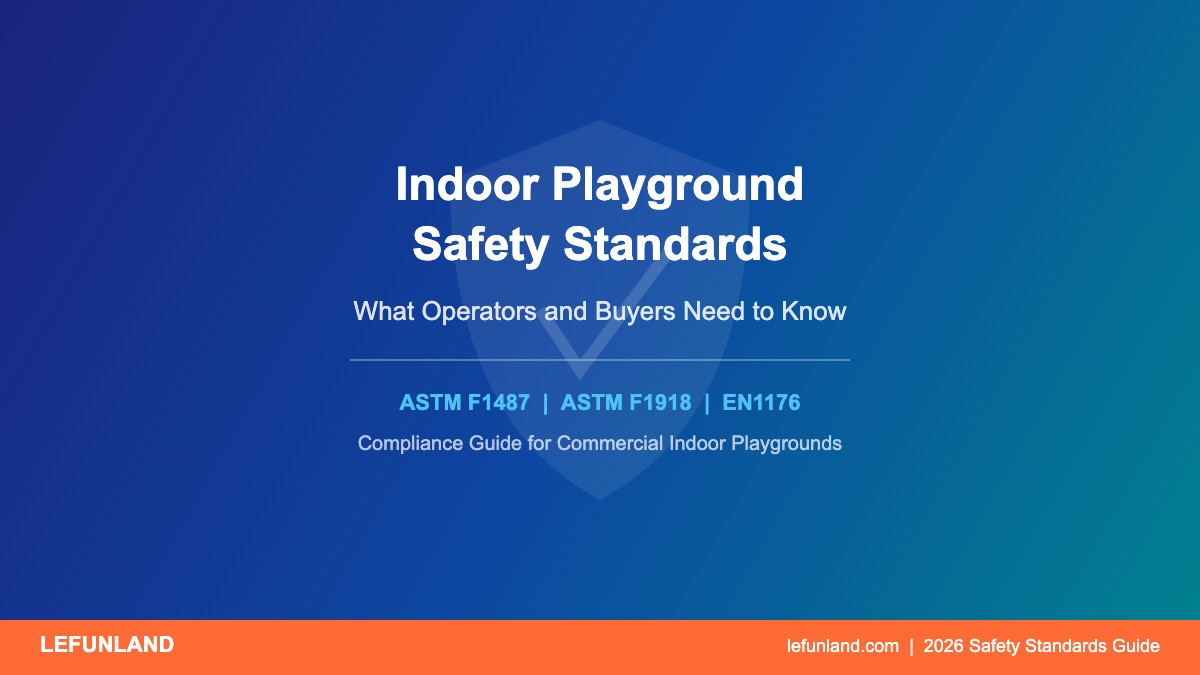 Indoor Playground Safety Standards

What Operators and Buyers Need to Know

ASTM F1487 | ASTM F1918 | EN1176

Compliance Guide for Commercial Indoor Playgrounds

LEFUNLAND

lefunland.com | 2026 Safety Standards Guide